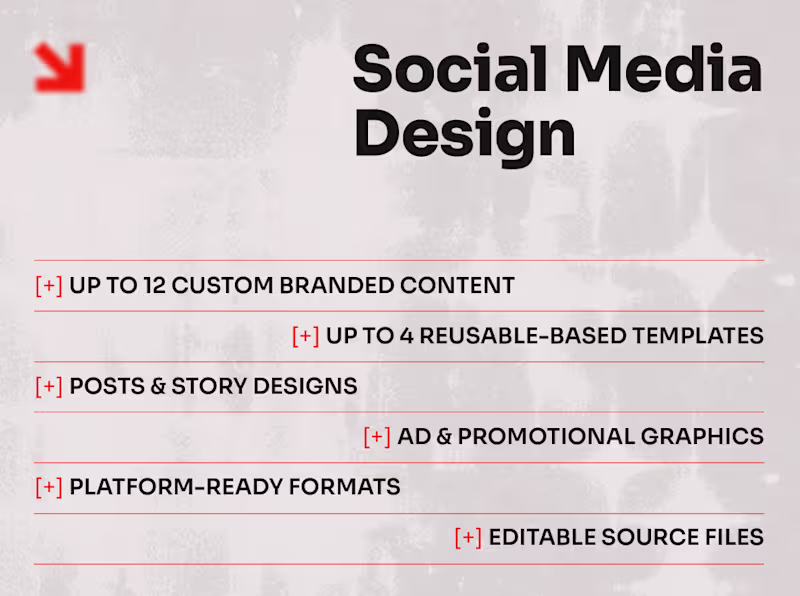 Social Media Design

[+] UP TO 12 CUSTOM BRANDED CONTENT

[+] UP TO 4 REUSABLE-BASED TEMPLATES

[+] POSTS & STORY DESIGNS

[+] AD & PROMOTIONAL GRAPHICS

[+] PLATFORM-READY FORMATS

[+] EDITABLE SOURCE FILES